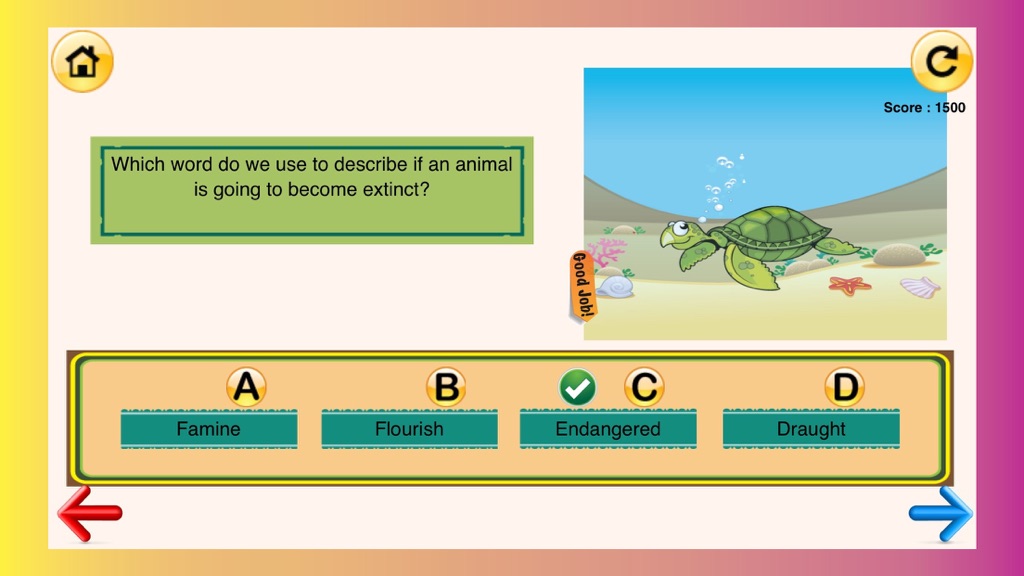 Score : 1500

Which word do we use to describe if an animal is going to become extinct?

Good Job!

A
Famine

B
Flourish

C
Endangered

D
Draught